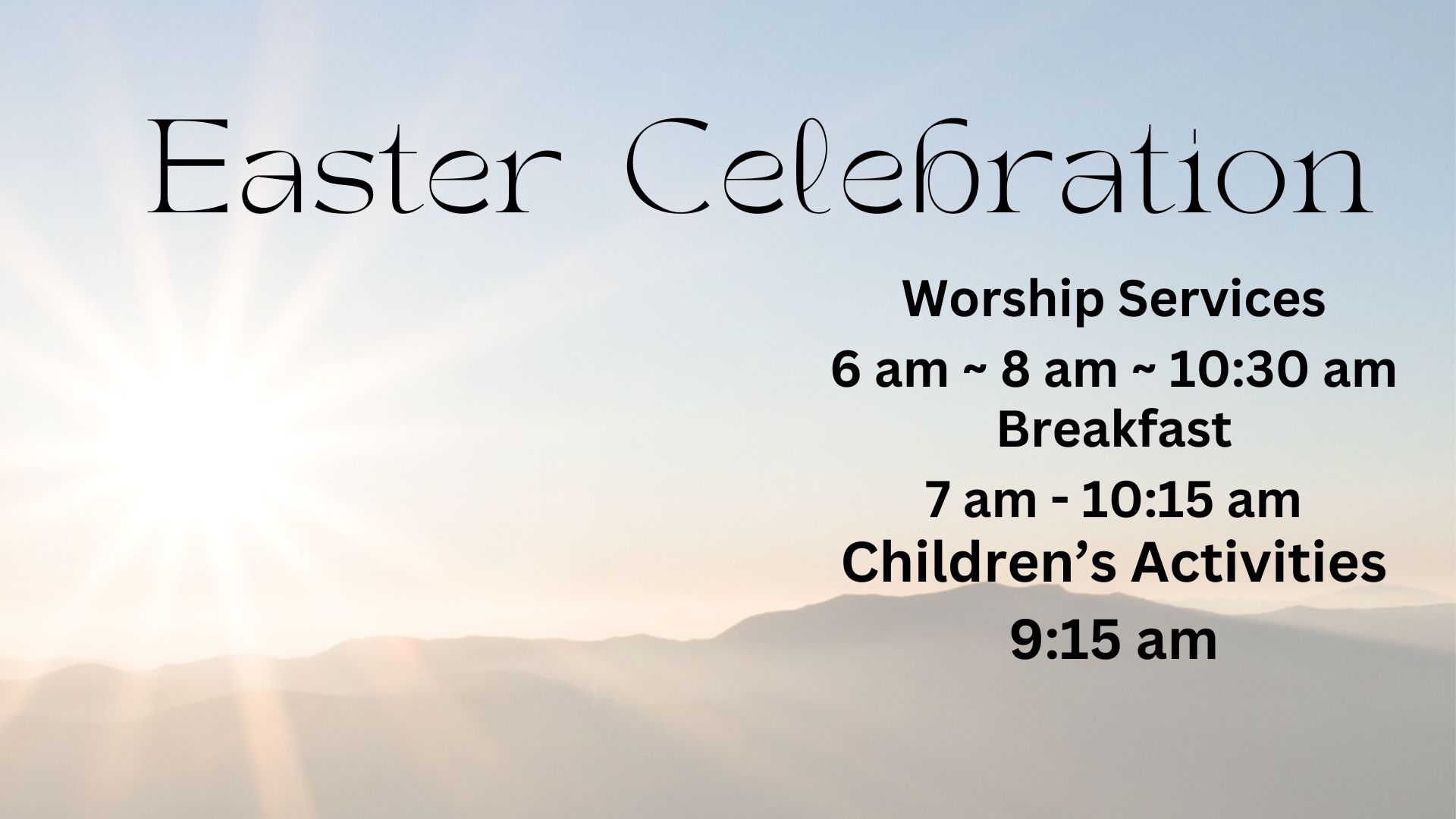 Easter Celebration

Worship Services

6 am ~ 8 am ~ 10:30 am

Breakfast

7 am - 10:15 am

Children's Activities

9:15 am